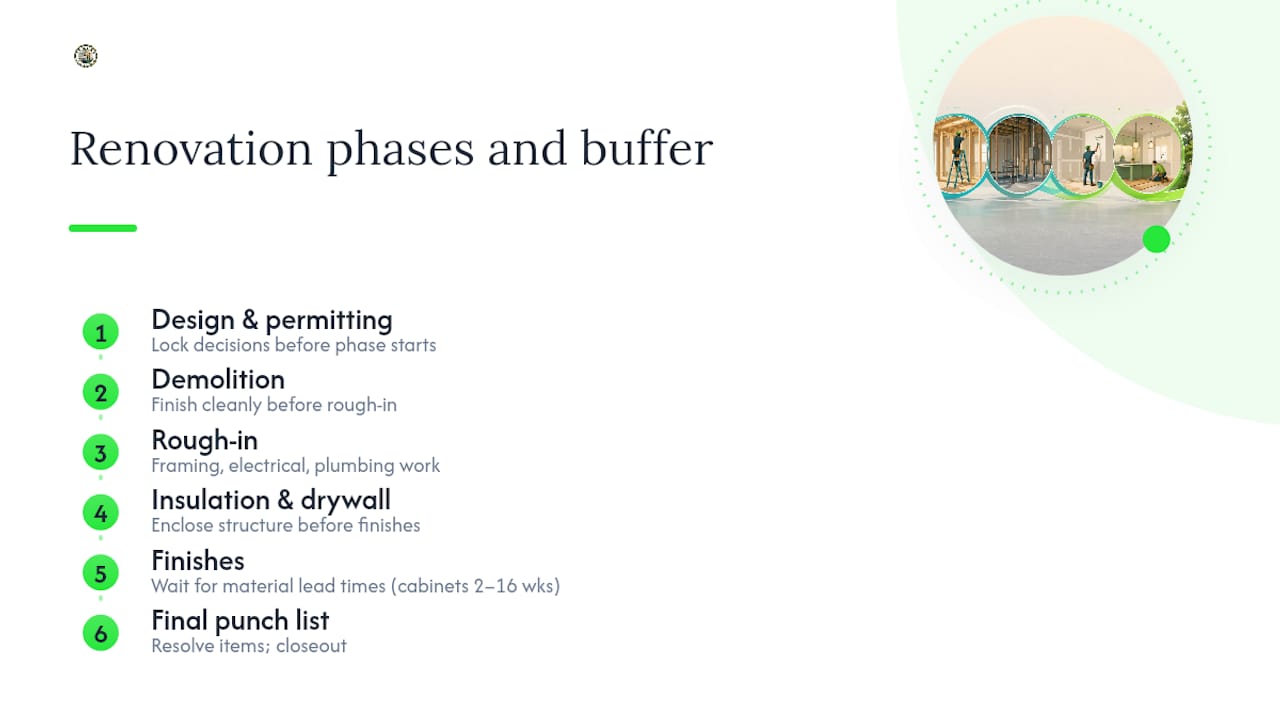 Renovation phases and buffer

1 Design & permitting
Lock decisions before phase starts

2 Demolition
Finish cleanly before rough-in

3 Rough-in
Framing, electrical, plumbing work

4 Insulation & drywall
Enclose structure before finishes

5 Finishes
Wait for material lead times (cabinets 2–16 wks)

6 Final punch list
Resolve items; closeout